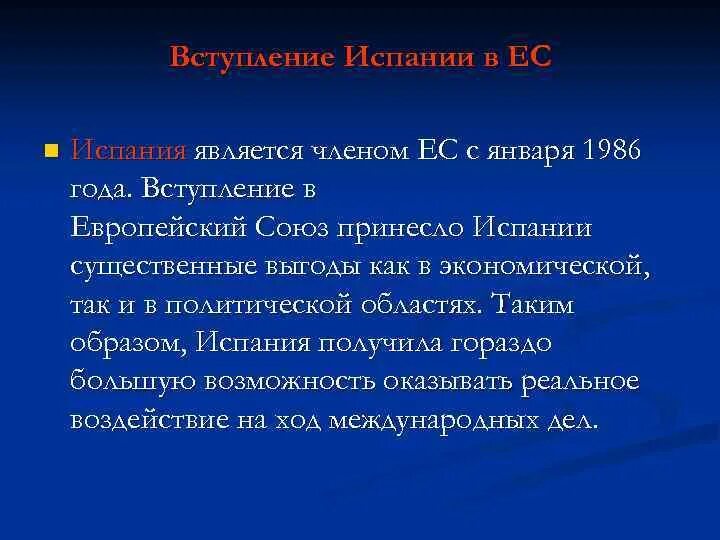 Вступление Испании в ЕС

Испания является членом ЕС с января 1986 года. Вступление в Европейский Союз принесло Испании существенные выгоды как в экономической, так и в политической областях. Таким образом, Испания получила гораздо большую возможность оказывать реальное воздействие на ход международных дел.